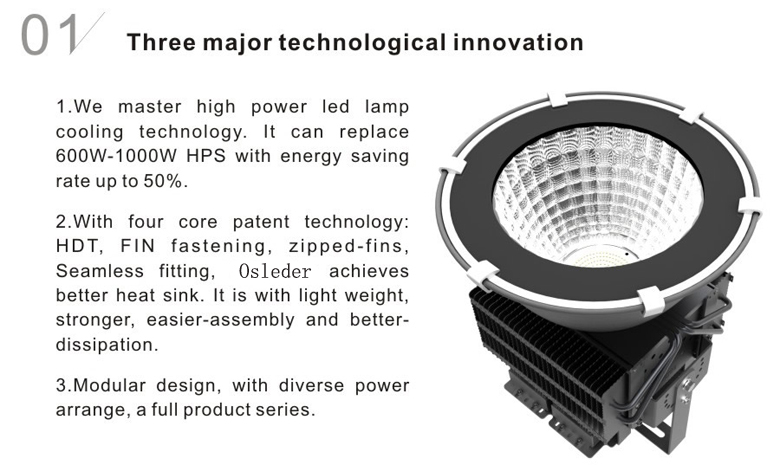 01

Three major technological innovation

1.We master high power led lamp cooling technology. It can replace 600W-1000W HPS with energy saving rate up to 50%.

2.With four core patent technology: HDT, FIN fastening, zipped-fins, Seamless fitting, Osleder achieves better heat sink. It is with light weight, stronger, easier-assembly and better-dissipation.

3.Modular design, with diverse power arrange, a full product series.